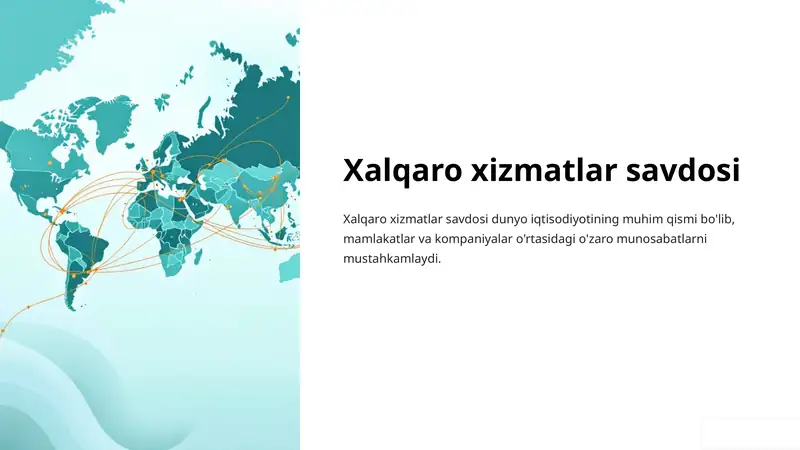 Xalqaro xizmatlar savdosi

Xalqaro xizmatlar savdosi dunyo iqtisodiyotining muhim qismi bo'lib, mamlakatlar va kompaniyalar o'rtasidagi o'zaro munosabatlarni mustahkamlaydi.